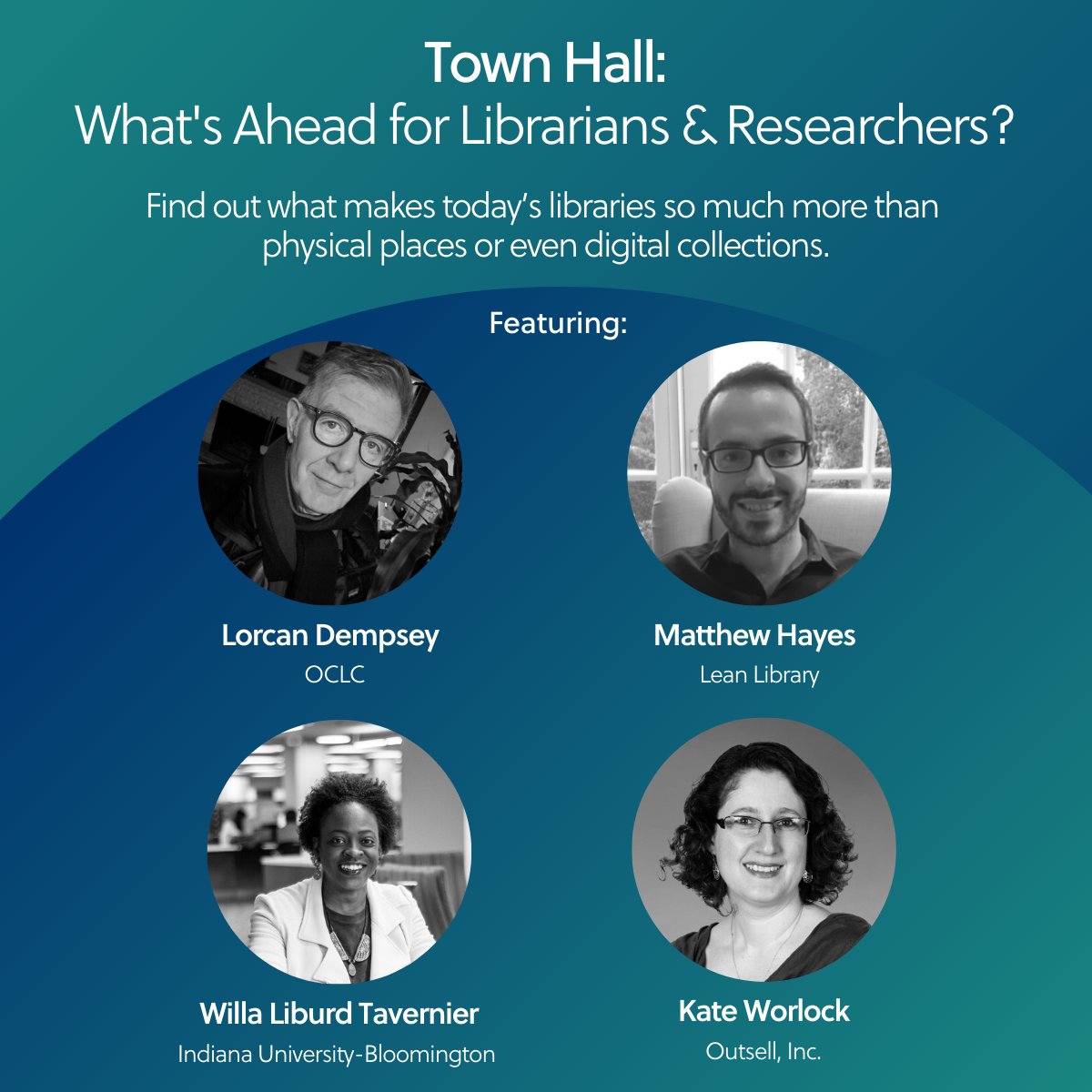 Town Hall:
What's Ahead for Librarians & Researchers?

Find out what makes today's libraries so much more than physical places or even digital collections.

Featuring:

Lorcan Dempsey
OCLC

Matthew Hayes
Lean Library

Willa Liburd Tavernier
Indiana University-Bloomington

Kate Worlock
Outsell, Inc.